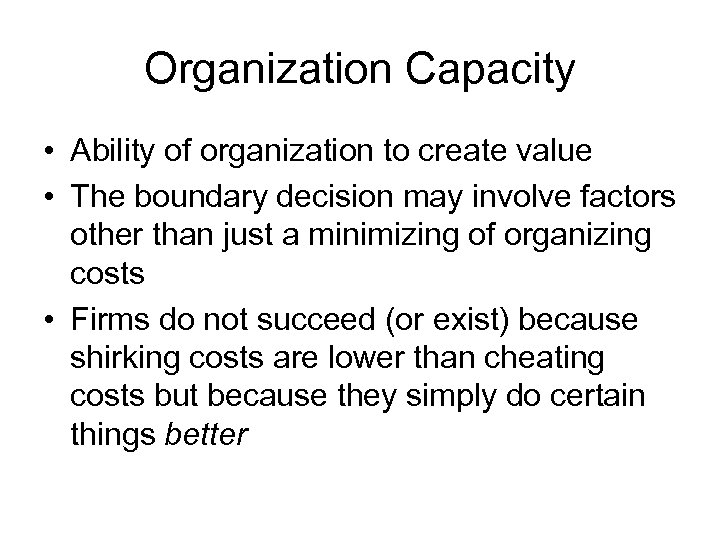 Organization Capacity

• Ability of organization to create value
• The boundary decision may involve factors other than just a minimizing of organizing costs
• Firms do not succeed (or exist) because shirking costs are lower than cheating costs but because they simply do certain things better